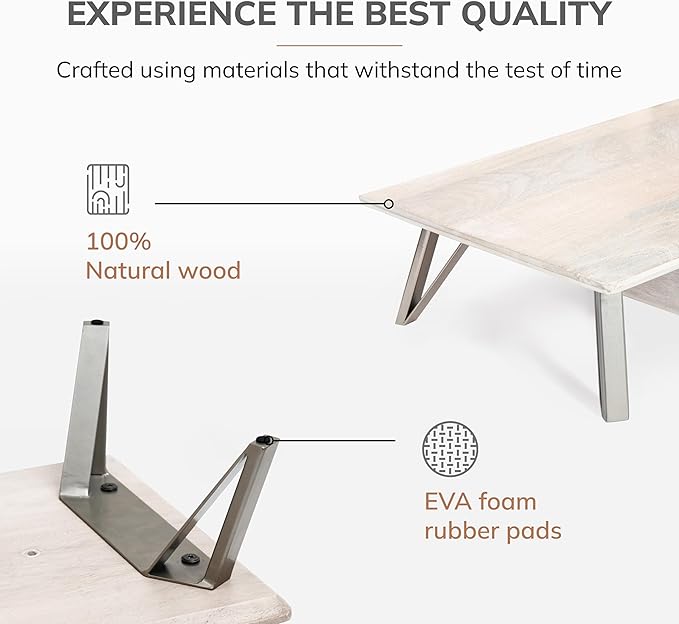 EXPERIENCE THE BEST QUALITY

Crafted using materials that withstand the test of time

100%
Natural wood

EVA foam
rubber pads